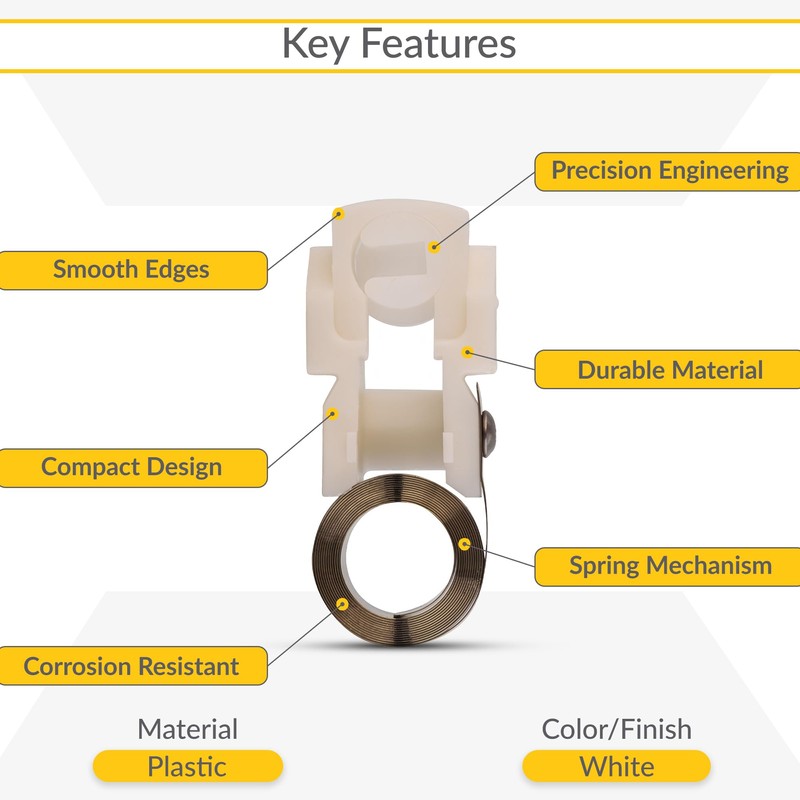 Key Features

Precision Engineering

Smooth Edges

Durable Material

Compact Design

Spring Mechanism

Corrosion Resistant

Material
Plastic

Color/Finish
White